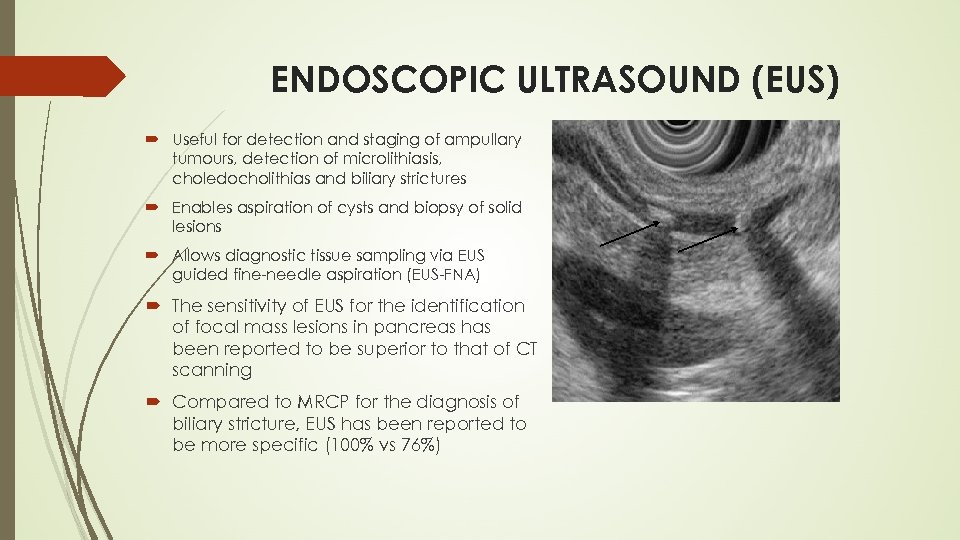 ENDOSCOPIC ULTRASOUND (EUS)

Useful for detection and staging of ampullary tumours, detection of microlithiasis, choledocholithias and biliary strictures

Enables aspiration of cysts and biopsy of solid lesions

Allows diagnostic tissue sampling via EUS guided fine-needle aspiration (EUS-FNA)

The sensitivity of EUS for the identification of focal mass lesions in pancreas has been reported to be superior to that of CT scanning

Compared to MRCP for the diagnosis of biliary stricture, EUS has been reported to be more specific (100% vs 76%)